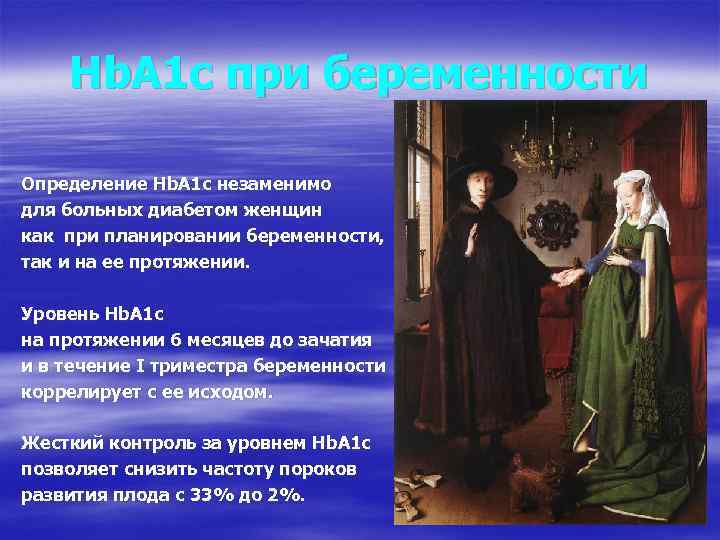 HbA1c при беременности

Определение HbA1c незаменимо для больных диабетом женщин как при планировании беременности, так и на ее протяжении.

Уровень HbA1c на протяжении 6 месяцев до зачатия и в течение I триместра беременности коррелирует с ее исходом.

Жесткий контроль за уровнем HbA1c позволяет снизить частоту пороков развития плода с 33% до 2%.